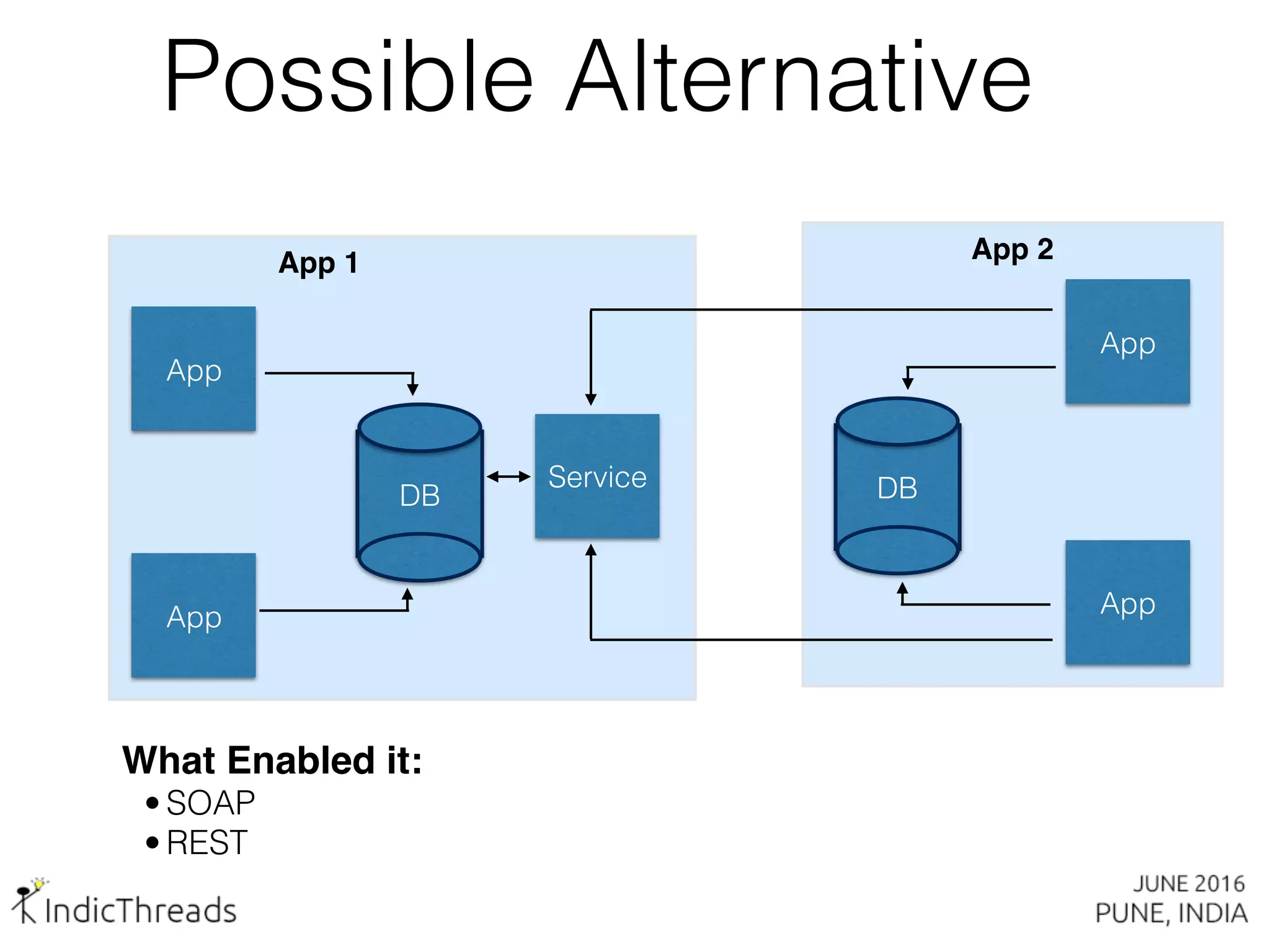 Possible Alternative

App 1

App

DB

Service

App

App 2

App

DB

App

What Enabled it:
• SOAP
• REST

IndicThreads

JUNE 2016
PUNE, INDIA